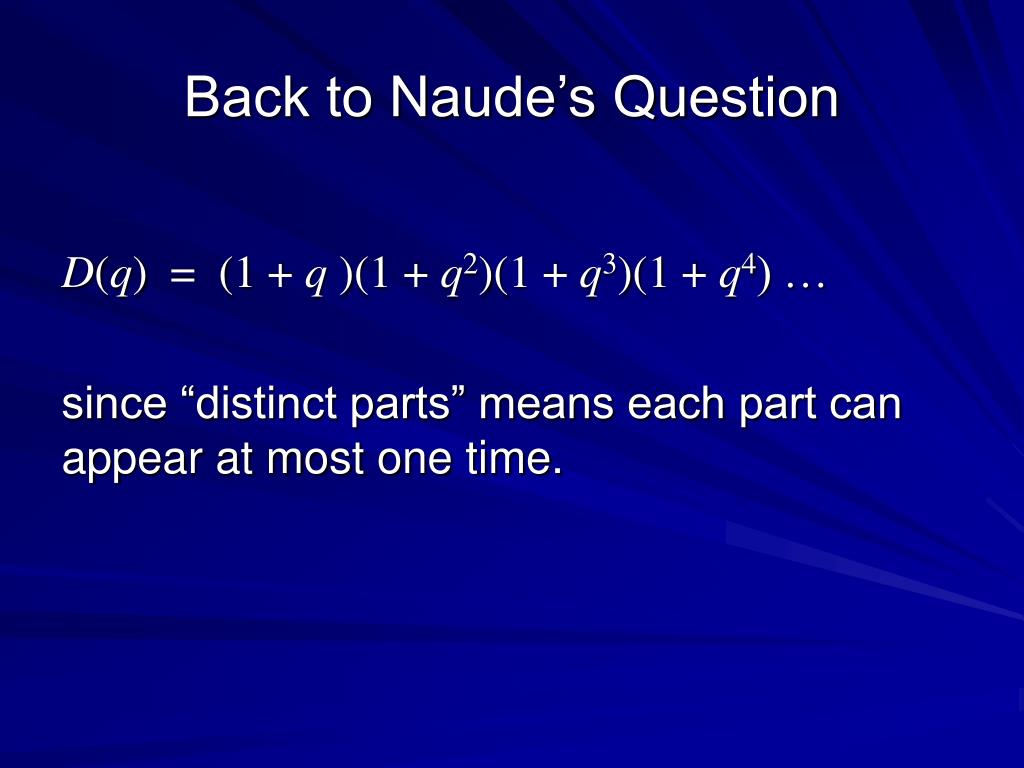 Back to Naude’s Question

$D(q) = (1 + q)(1 + q^2)(1 + q^3)(1 + q^4) \ldots$

since “distinct parts” means each part can appear at most one time.